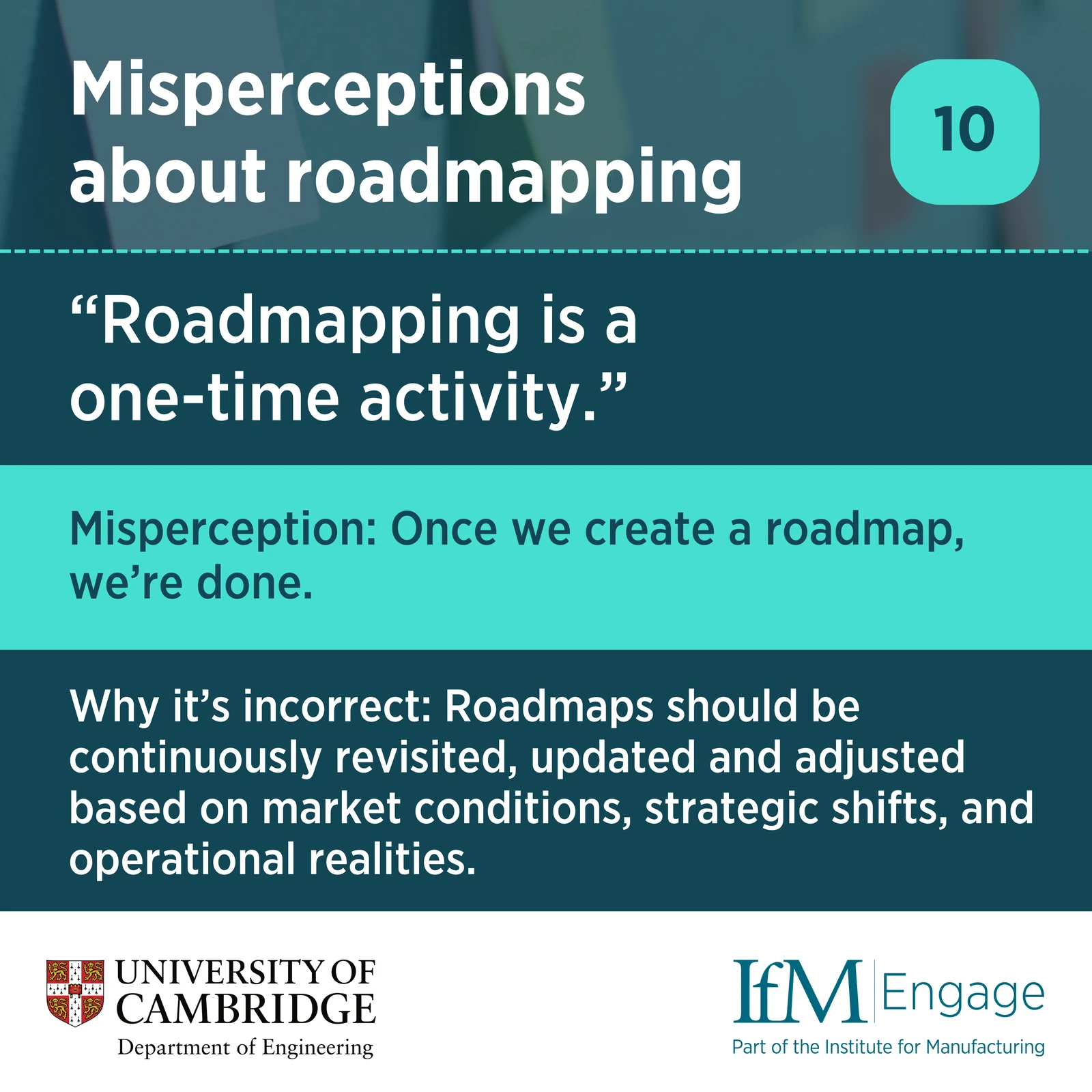 Misperceptions about roadmapping

10

“Roadmapping is a one-time activity.”

Misperception: Once we create a roadmap, we’re done.

Why it’s incorrect: Roadmaps should be continuously revisited, updated and adjusted based on market conditions, strategic shifts, and operational realities.

UNIVERSITY OF CAMBRIDGE
Department of Engineering

IfM Engage
Part of the Institute for Manufacturing